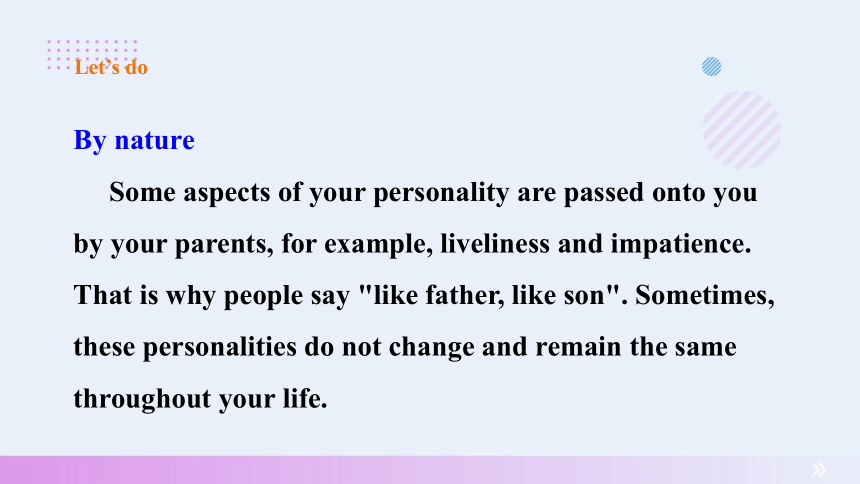 Let’s do

By nature

Some aspects of your personality are passed onto you by your parents, for example, liveliness and impatience. That is why people say "like father, like son". Sometimes, these personalities do not change and remain the same throughout your life.